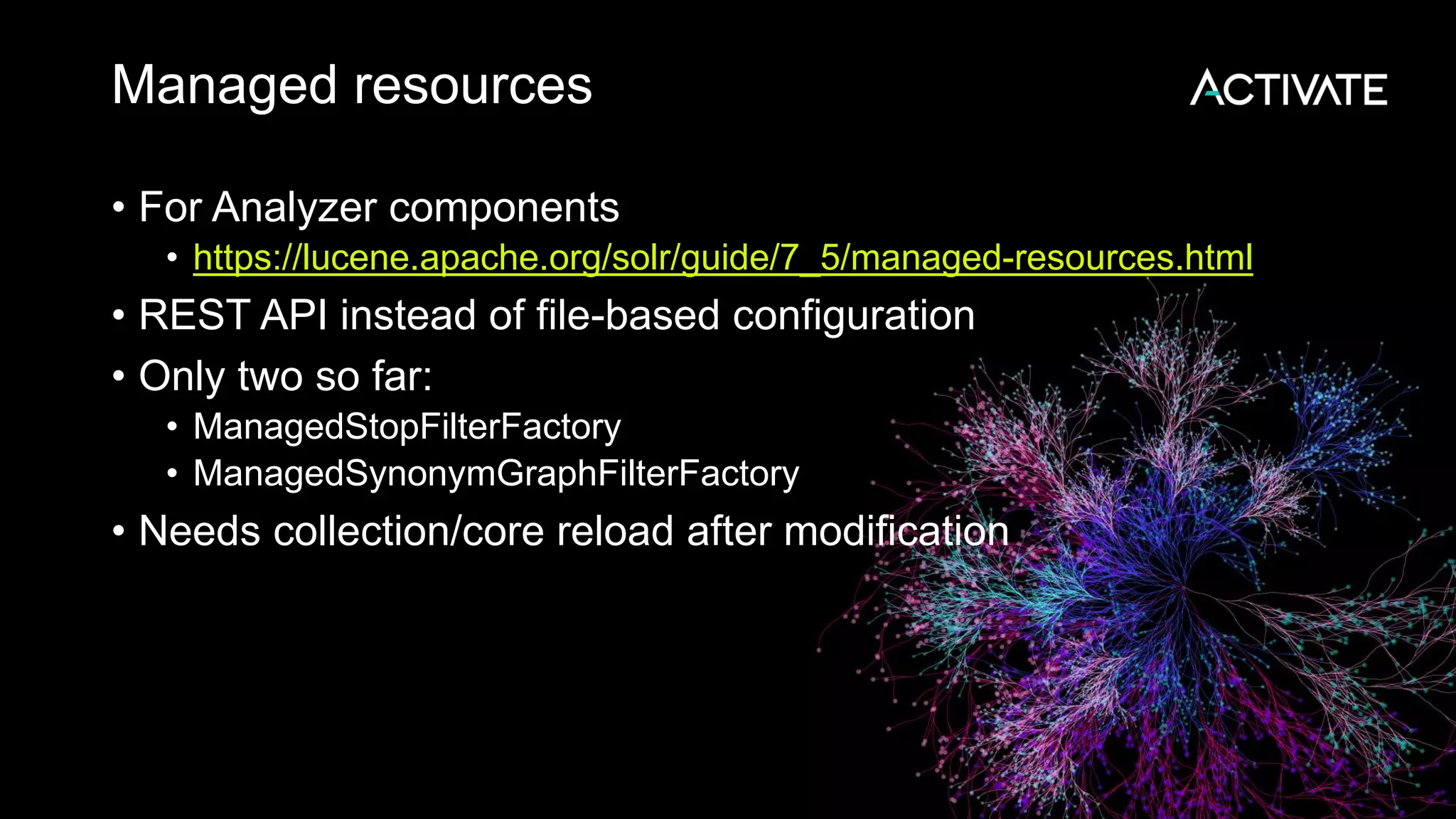 Managed resources

ACTIVATE

• For Analyzer components
  • https://lucene.apache.org/solr/guide/7_5/managed-resources.html
• REST API instead of file-based configuration
• Only two so far:
  • ManagedStopFilterFactory
  • ManagedSynonymGraphFilterFactory
• Needs collection/core reload after modification